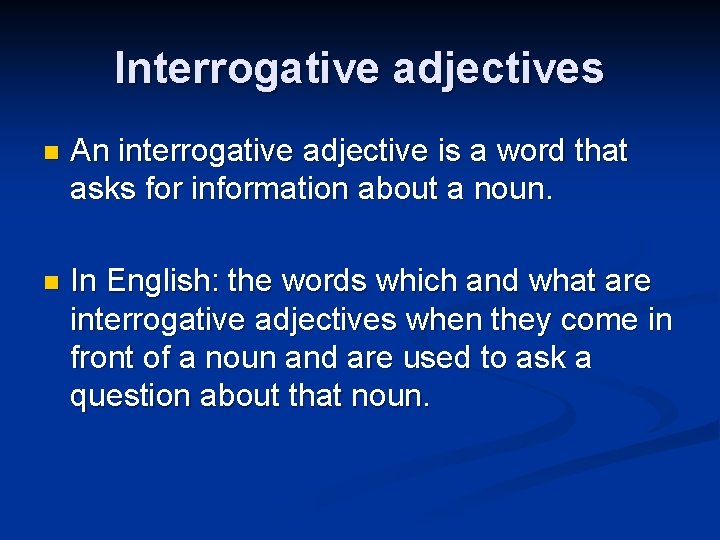 Interrogative adjectives

An interrogative adjective is a word that asks for information about a noun.

In English: the words which and what are interrogative adjectives when they come in front of a noun and are used to ask a question about that noun.